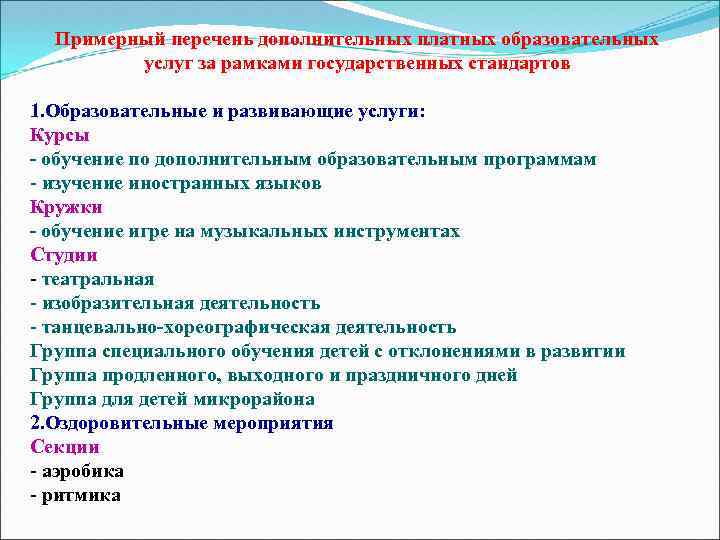 Примерный перечень дополнительных платных образовательных услуг за рамками государственных стандартов

1.Образовательные и развивающие услуги:
Курсы
- обучение по дополнительным образовательным программам
- изучение иностранных языков
Кружки
- обучение игре на музыкальных инструментах
Студии
- театральная
- изобразительная деятельность
- танцевально-хореографическая деятельность
Группа специального обучения детей с отклонениями в развитии
Группа продленного, выходного и праздничного дней
Группа для детей микрорайона
2.Оздоровительные мероприятия
Секции
- аэробика
- ритмика